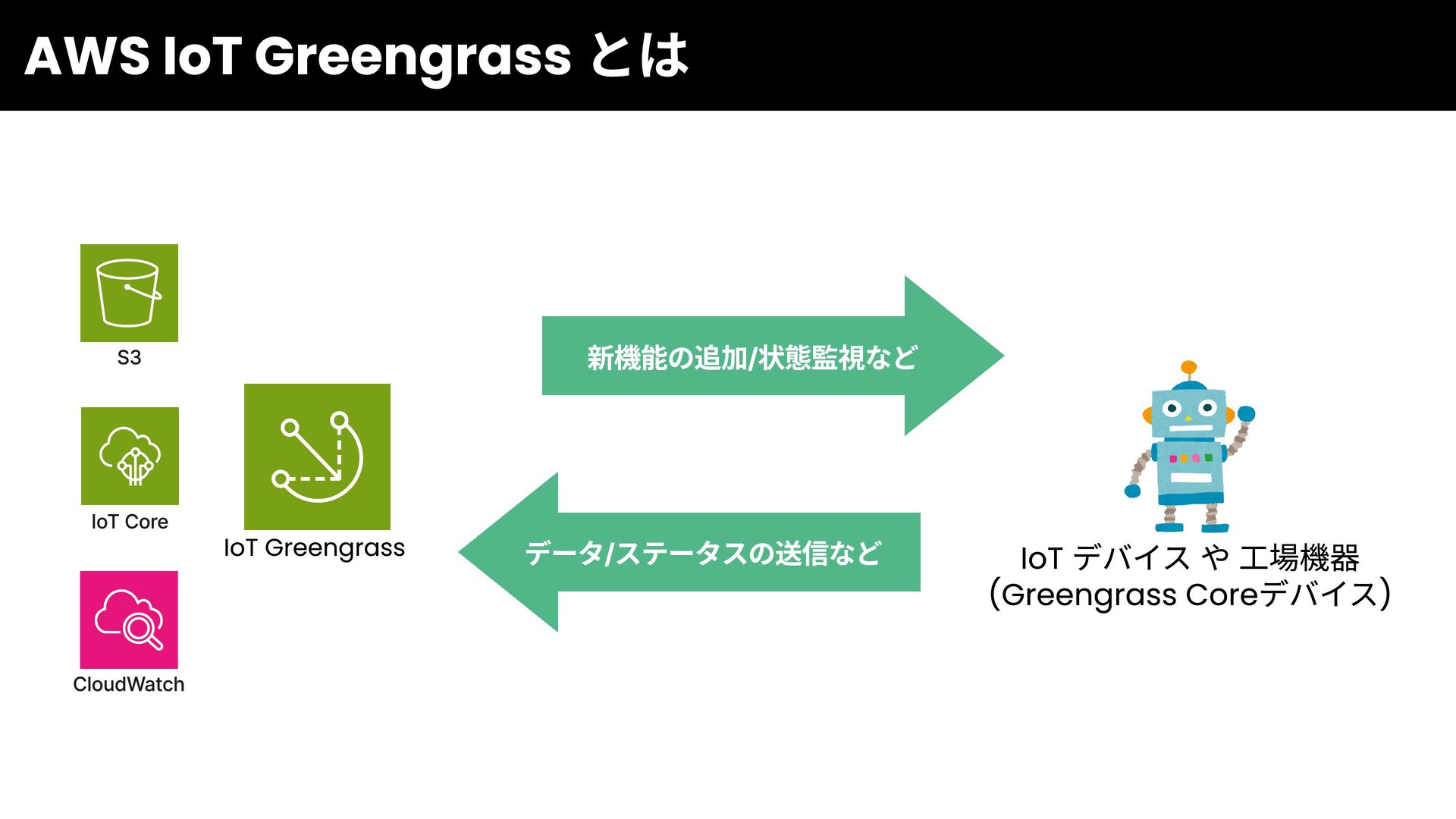 AWS IoT Greengrass とは

S3

IoT Core

CloudWatch

IoT Greengrass

新機能の追加/状態監視など

データ/ステータスの送信など

IoT デバイス や 工場機器
(Greengrass Coreデバイス)